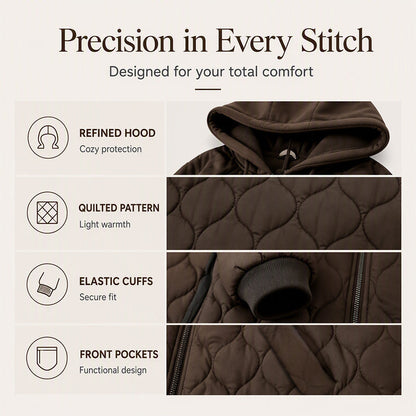 Precision in Every Stitch

Designed for your total comfort

REFINED HOOD
Cozy protection

QUILTED PATTERN
Light warmth

ELASTIC CUFFS
Secure fit

FRONT POCKETS
Functional design